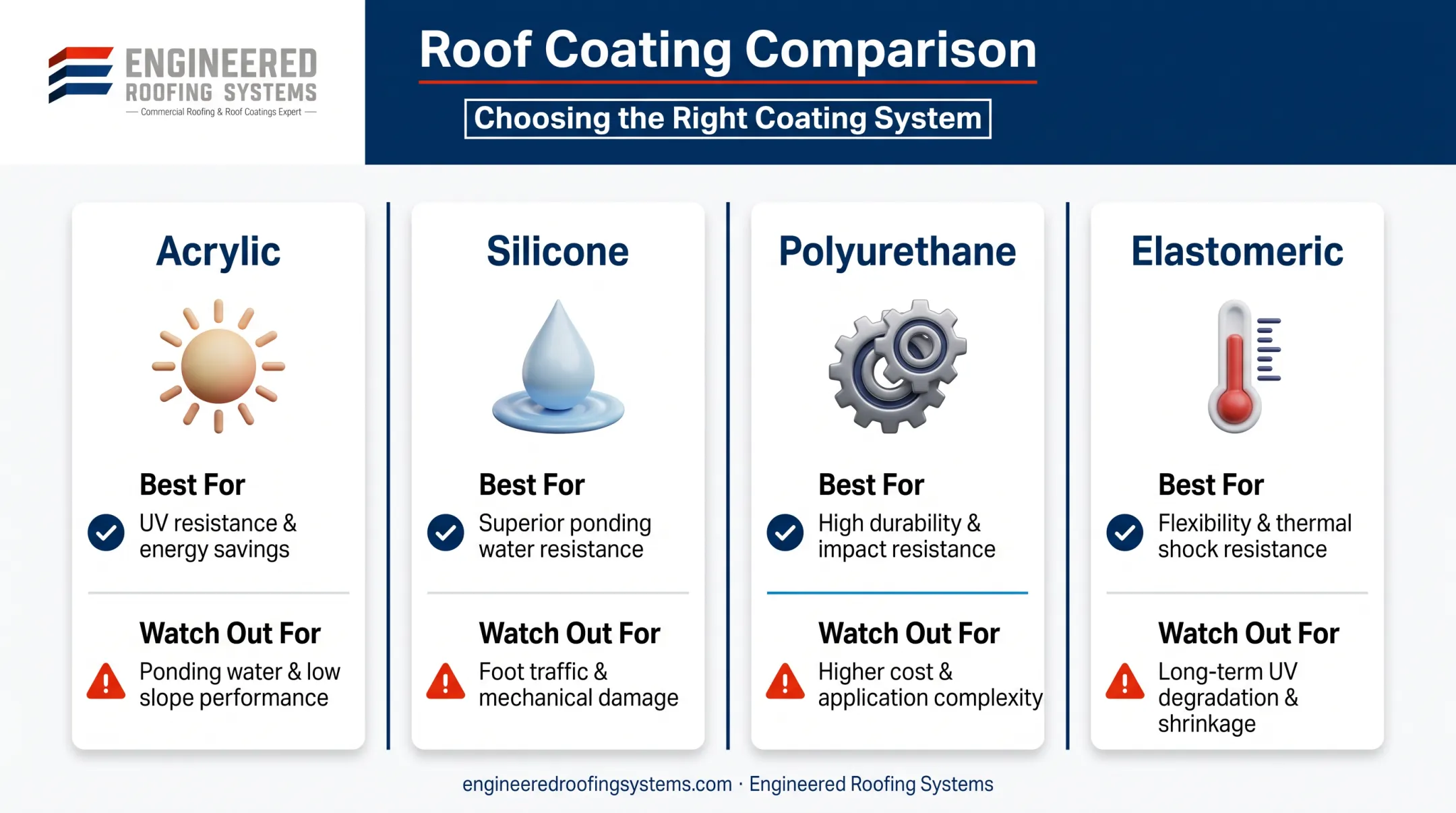 ENGINEERED ROOFING SYSTEMS
— Commercial Roofing & Roof Coatings Expert —

Roof Coating Comparison

Choosing the Right Coating System

Acrylic

Best For
UV resistance & energy savings

Watch Out For
Ponding water & low slope performance

Silicone

Best For
Superior ponding water resistance

Watch Out For
Foot traffic & mechanical damage

Polyurethane

Best For
High durability & impact resistance

Watch Out For
Higher cost & application complexity

Elastomeric

Best For
Flexibility & thermal shock resistance

Watch Out For
Long-term UV degradation & shrinkage

engineeredroofingsystems.com · Engineered Roofing Systems